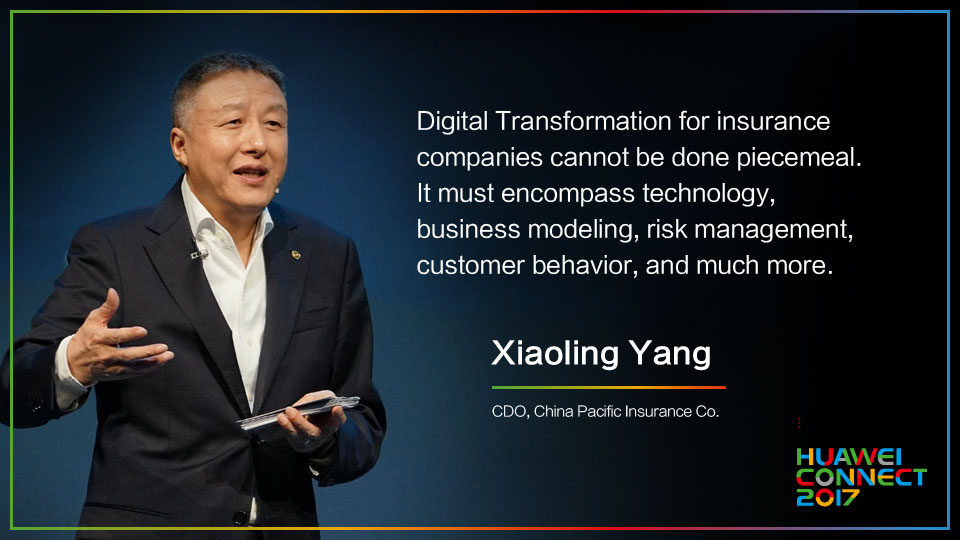 Digital Transformation for insurance companies cannot be done piecemeal. It must encompass technology, business modeling, risk management, customer behavior, and much more.

Xiaoling Yang

CDO, China Pacific Insurance Co.

HUAWEI CONNECT 2017